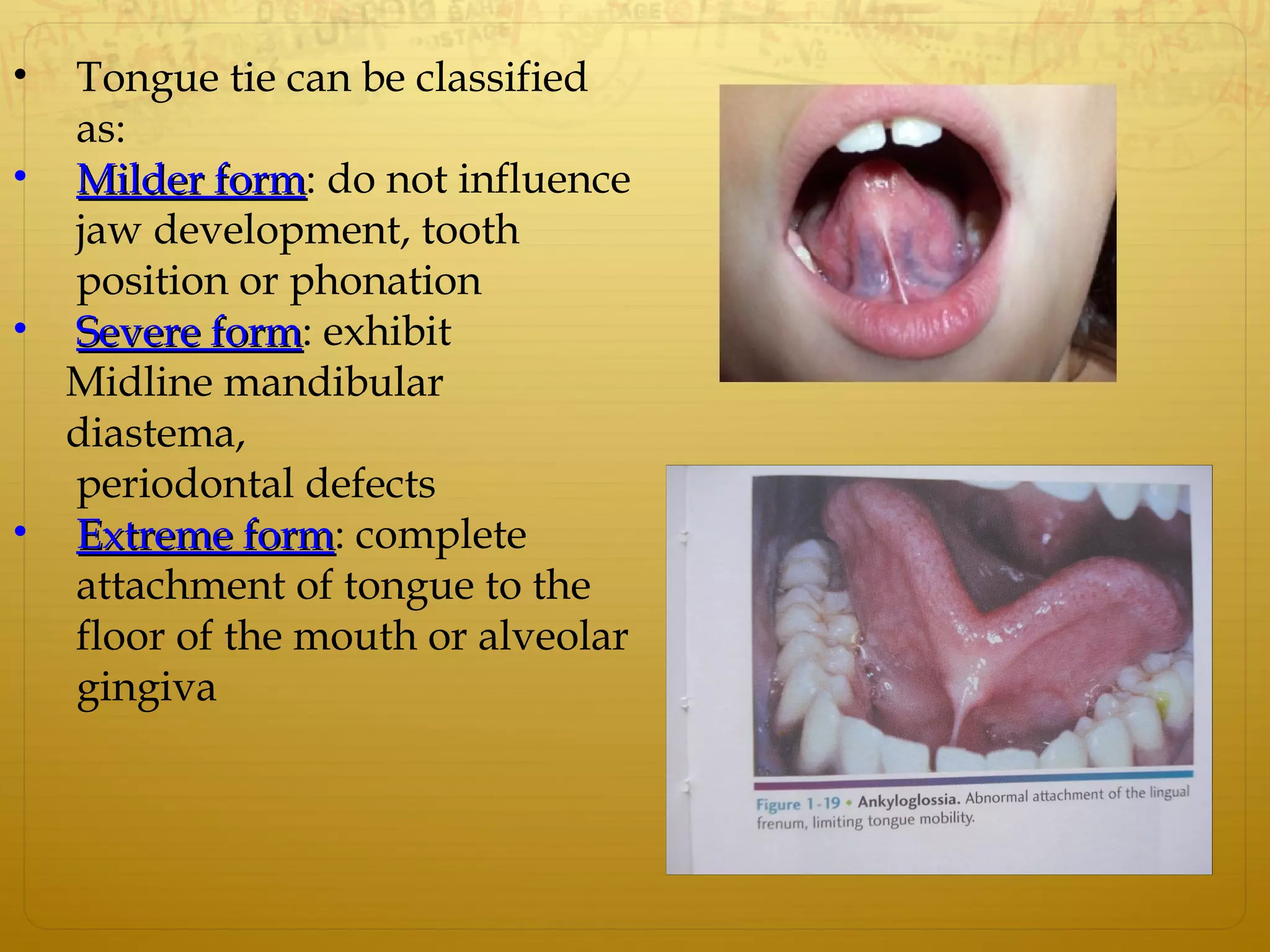 • Tongue tie can be classified as:
• Milder form: do not influence jaw development, tooth position or phonation
• Severe form: exhibit Midline mandibular diastema,
periodontal defects
• Extreme form: complete attachment of tongue to the floor of the mouth or alveolar gingiva

Figure 1-19 • Ankyloglossia. Abnormal attachment of the lingual frenum, limiting tongue mobility.